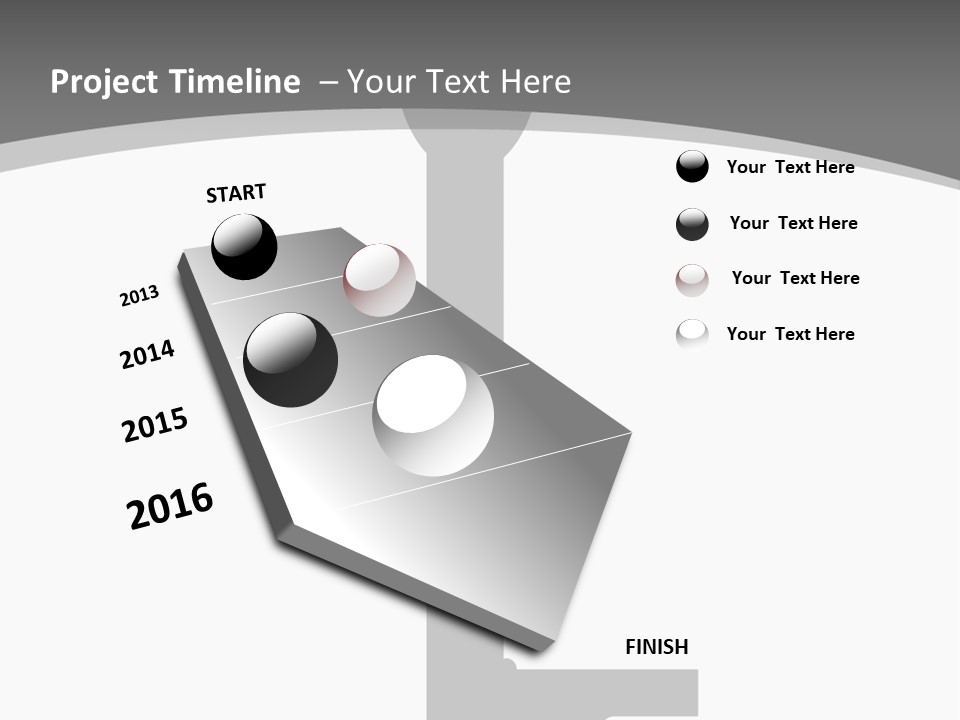 Project Timeline – Your Text Here

START

2013

2014

2015

2016

Your Text Here

Your Text Here

Your Text Here

Your Text Here

FINISH